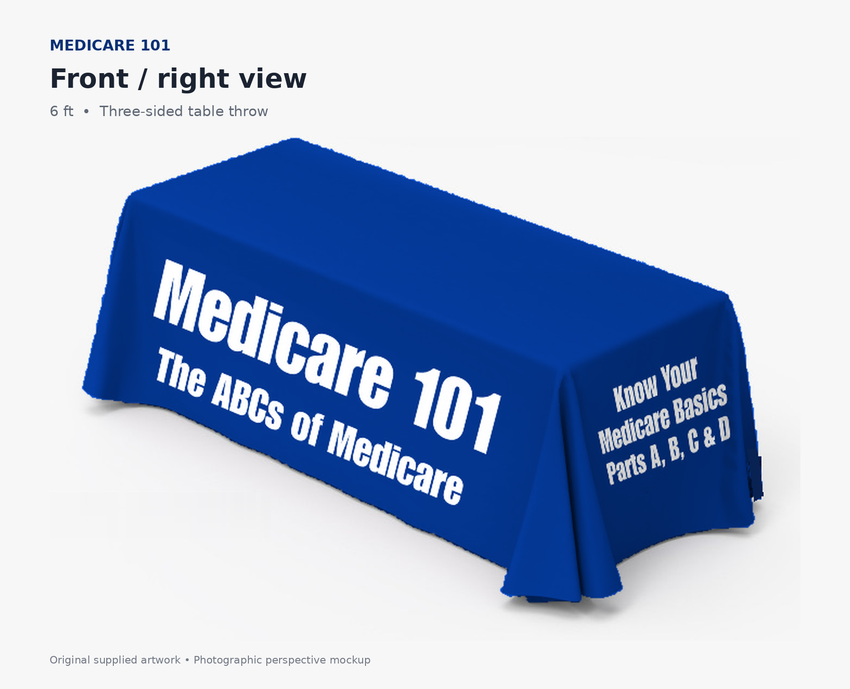 MEDICARE 101

Front / right view

6 ft • Three-sided table throw

Medicare 101
The ABCs of Medicare

Know Your
Medicare Basics
Parts A, B, C & D

Original supplied artwork • Photographic perspective mockup